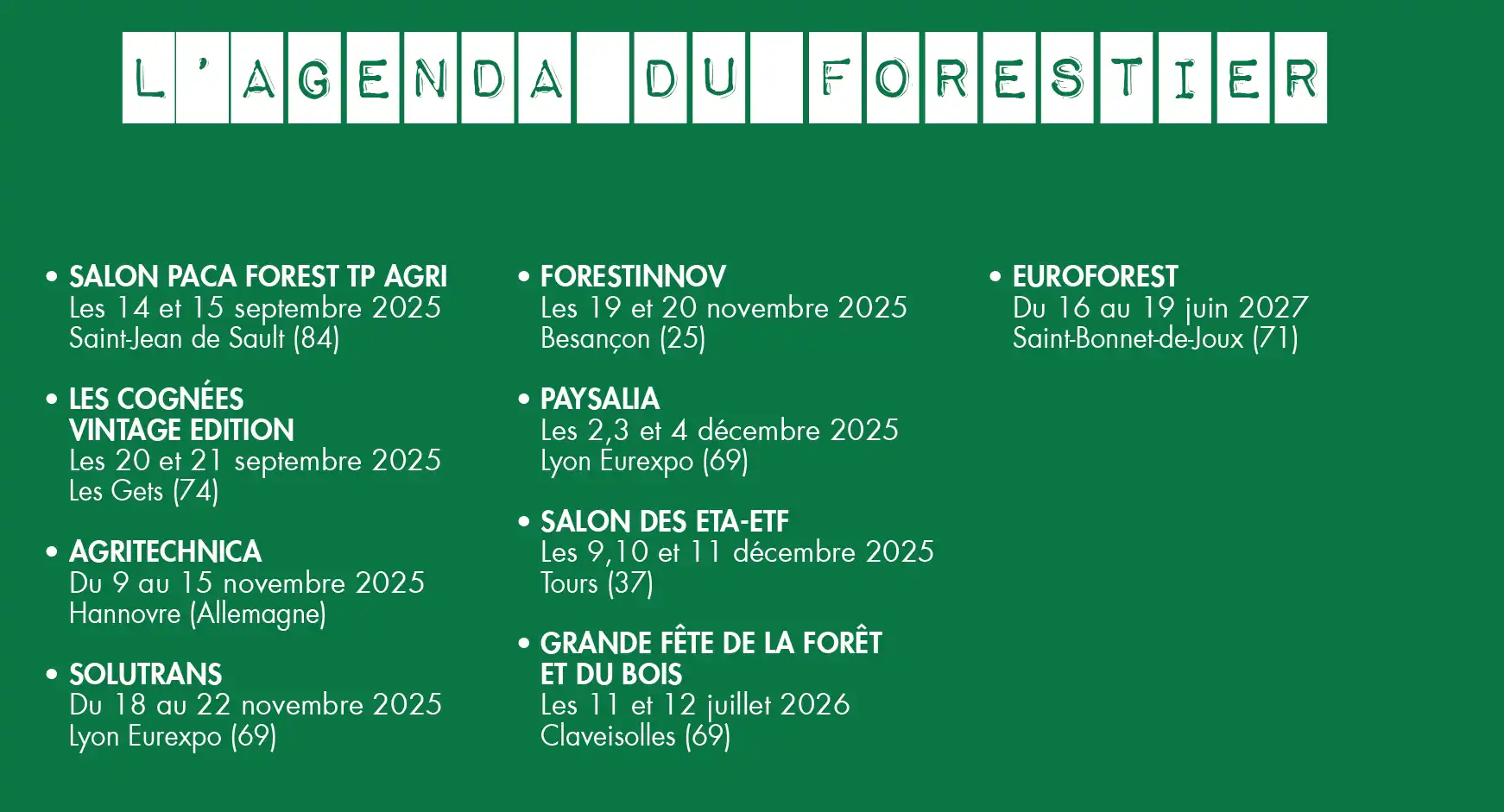 L'AGENDA DU FORESTIER

• SALON PACA FOREST TP AGRI
Les 14 et 15 septembre 2025
Saint-Jean de Sault (84)

• LES COGNÉES VINTAGE EDITION
Les 20 et 21 septembre 2025
Les Gets (74)

• AGRITECHNICA
Du 9 au 15 novembre 2025
Hannovre (Allemagne)

• SOLUTRANS
Du 18 au 22 novembre 2025
Lyon Eurexpo (69)

• FORESTINNOV
Les 19 et 20 novembre 2025
Besançon (25)

• PAYSALIA
Les 2,3 et 4 décembre 2025
Lyon Eurexpo (69)

• SALON DES ETA-ETF
Les 9,10 et 11 décembre 2025
Tours (37)

• GRANDE FÊTE DE LA FORÊT ET DU BOIS
Les 11 et 12 juillet 2026
Claveisolles (69)

• EUROFOREST
Du 16 au 19 juin 2027
Saint-Bonnet-de-Joux (71)